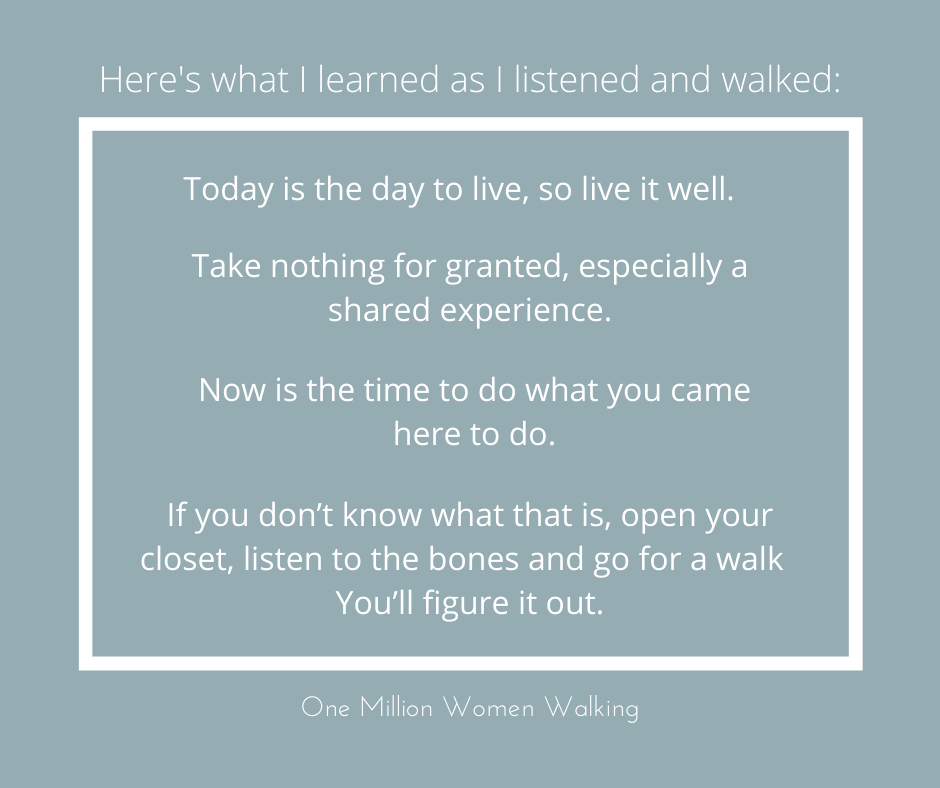 Here's what I learned as I listened and walked:

Today is the day to live, so live it well.

Take nothing for granted, especially a shared experience.

Now is the time to do what you came here to do.

If you don’t know what that is, open your closet, listen to the bones and go for a walk You’ll figure it out.

One Million Women Walking